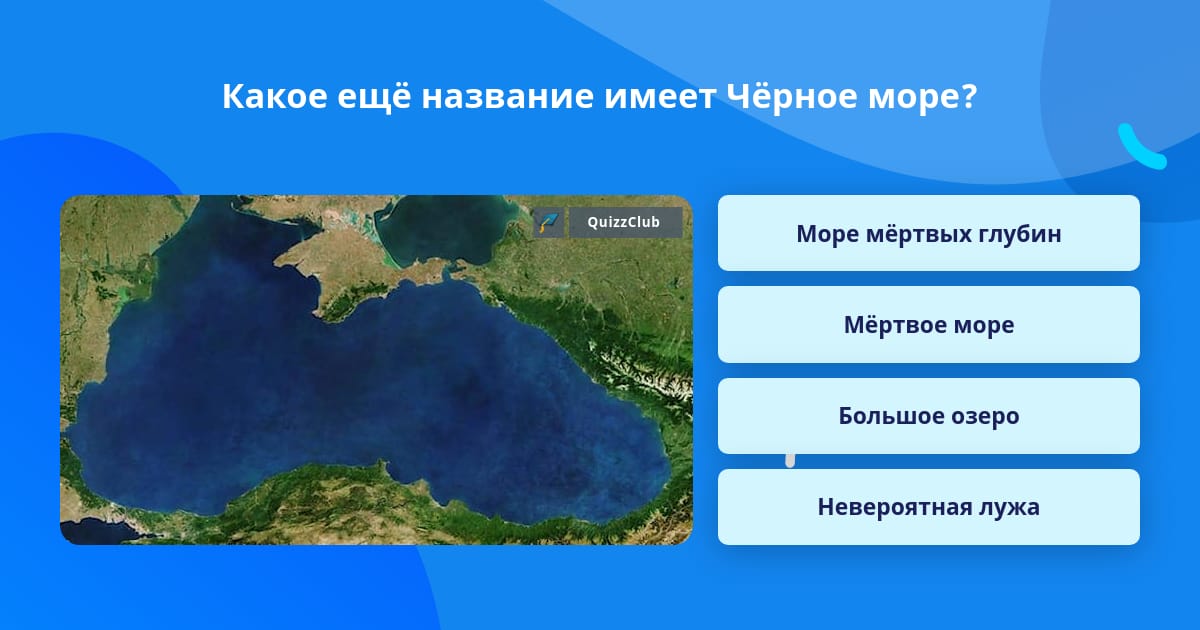 Какое ещё название имеет Чёрное море?

QuizzClub

Море мёртвых глубин

Мёртвое море

Большое озеро

Невероятная лужа